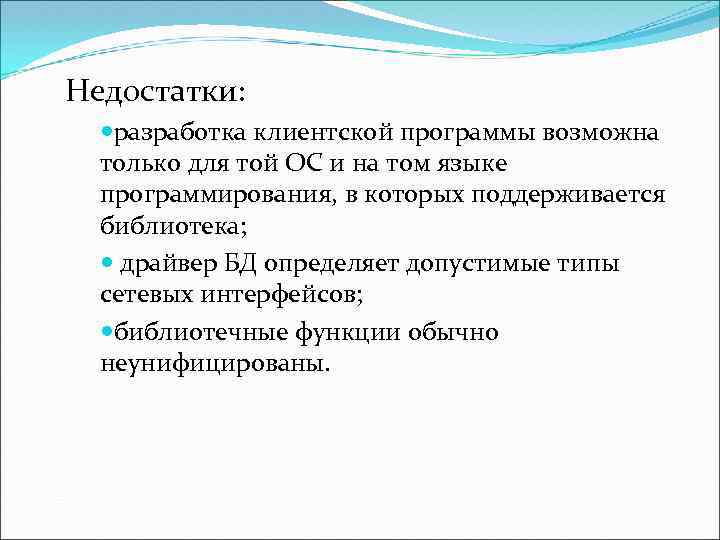 Недостатки:

разработка клиентской программы возможна только для той ОС и на том языке программирования, в которых поддерживается библиотека;

драйвер БД определяет допустимые типы сетевых интерфейсов;

библиотечные функции обычно неунифицированы.